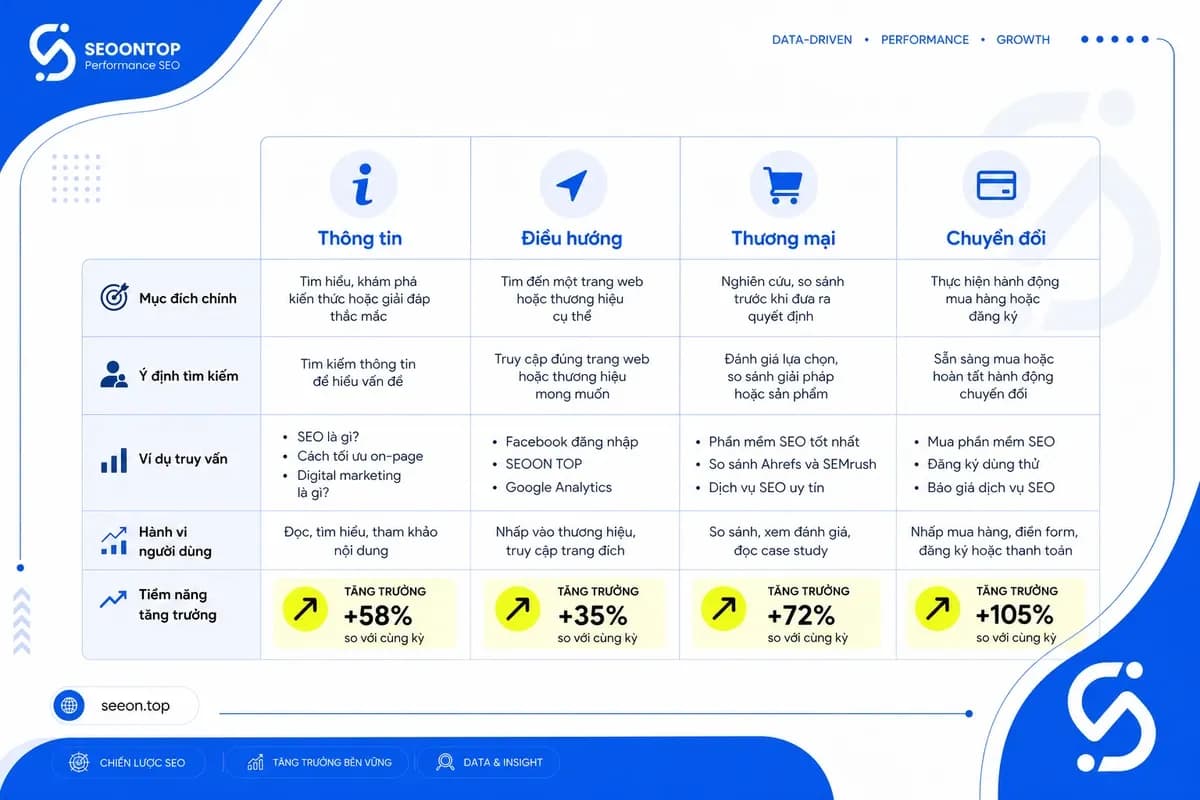 SEOONTOP
Performance SEO

DATA-DRIVEN • PERFORMANCE • GROWTH

| | Thông tin | Điều hướng | Thương mại | Chuyển đổi |
|---|---|---|---|---|
| Mục đích chính | Tìm hiểu, khám phá kiến thức hoặc giải đáp thắc mắc | Tìm đến một trang web hoặc thương hiệu cụ thể | Nghiên cứu, so sánh trước khi đưa ra quyết định | Thực hiện hành động mua hàng hoặc đăng ký |
| Ý định tìm kiếm | Tìm kiếm thông tin để hiểu vấn đề | Truy cập đúng trang web hoặc thương hiệu mong muốn | Đánh giá lựa chọn, so sánh giải pháp hoặc sản phẩm | Sẵn sàng mua hoặc hoàn tất hành động chuyển đổi |
| Ví dụ truy vấn | • SEO là gì? • Cách tối ưu on-page • Digital marketing là gì? | • Facebook đăng nhập • SEOON TOP • Google Analytics | • Phần mềm SEO tốt nhất • So sánh Ahrefs và SEMrush • Dịch vụ SEO uy tín | • Mua phần mềm SEO • Đăng ký dùng thử • Báo giá dịch vụ SEO |
| Hành vi người dùng | Đọc, tìm hiểu, tham khảo nội dung | Nhấp vào thương hiệu, truy cập trang đích | So sánh, xem đánh giá, đọc case study | Nhấp mua hàng, điền form, đăng ký hoặc thanh toán |
| Tiềm năng tăng trưởng | TĂNG TRƯỞNG +58% so với cùng kỳ | TĂNG TRƯỞNG +35% so với cùng kỳ | TĂNG TRƯỞNG +72% so với cùng kỳ | TĂNG TRƯỞNG +105% so với cùng kỳ |

seeon.top

CHIẾN LƯỢC SEO
TĂNG TRƯỞNG BỀN VỮNG
DATA & INSIGHT